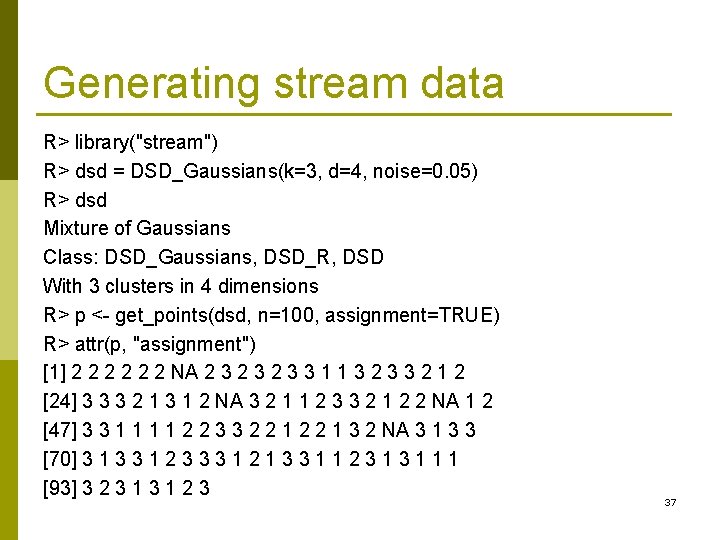 Generating stream data

R> library("stream")
R> dsd = DSD_Gaussians(k=3, d=4, noise=0.05)
R> dsd
Mixture of Gaussians
Class: DSD_Gaussians, DSD_R, DSD
With 3 clusters in 4 dimensions
R> p <- get_points(dsd, n=100, assignment=TRUE)
R> attr(p, "assignment")
[1] 2 2 2 2 2 2 NA 2 3 2 3 2 3 3 1 1 3 2 3 3 2 1 2
[24] 3 3 3 2 1 3 1 2 NA 3 2 1 1 2 3 3 2 1 2 2 NA 1 2
[47] 3 3 1 1 1 1 2 2 3 3 2 2 1 2 2 1 3 2 NA 3 1 3 3
[70] 3 1 3 3 1 2 3 3 3 1 2 1 3 3 1 1 2 3 1 3 1 1 1
[93] 3 2 3 1 3 1 2 3

37